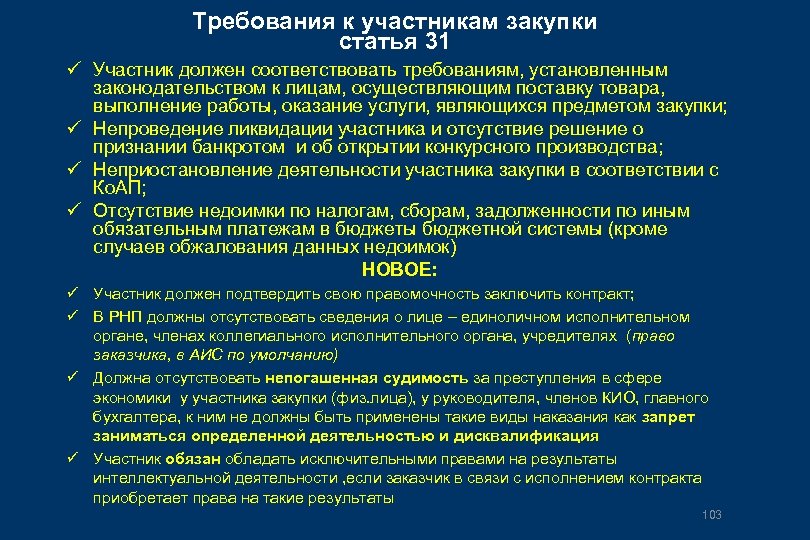 Требования к участникам закупки
статья 31

✓ Участник должен соответствовать требованиям, установленным законодательством к лицам, осуществляющим поставку товара, выполнение работы, оказание услуги, являющихся предметом закупки;
✓ Непроведение ликвидации участника и отсутствие решение о признании банкротом и об открытии конкурсного производства;
✓ Неприостановление деятельности участника закупки в соответствии с КоАП;
✓ Отсутствие недоимки по налогам, сборам, задолженности по иным обязательным платежам в бюджеты бюджетной системы (кроме случаев обжалования данных недоимок)

НОВОЕ:

✓ Участник должен подтвердить свою правомочность заключить контракт;
✓ В РНП должны отсутствовать сведения о лице – единоличном исполнительном органе, членах коллегиального исполнительного органа, учредителях (право заказчика, в АИС по умолчанию)
✓ Должна отсутствовать непогашенная судимость за преступления в сфере экономики у участника закупки (физ.лица), у руководителя, членов КИО, главного бухгалтера, к ним не должны быть применены такие виды наказания как запрет заниматься определенной деятельностью и дисквалификация
✓ Участник обязан обладать исключительными правами на результаты интеллектуальной деятельности ,если заказчик в связи с исполнением контракта приобретает права на такие результаты

103